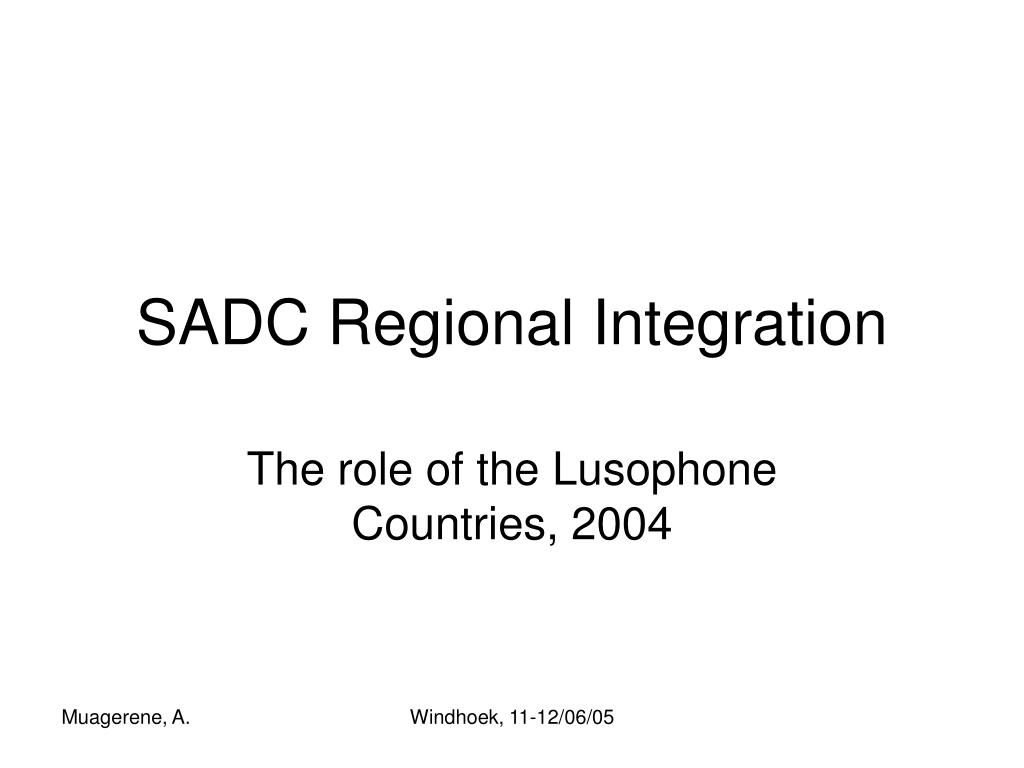 SADC Regional Integration

The role of the Lusophone Countries, 2004

Muagerene, A.

Windhoek, 11-12/06/05